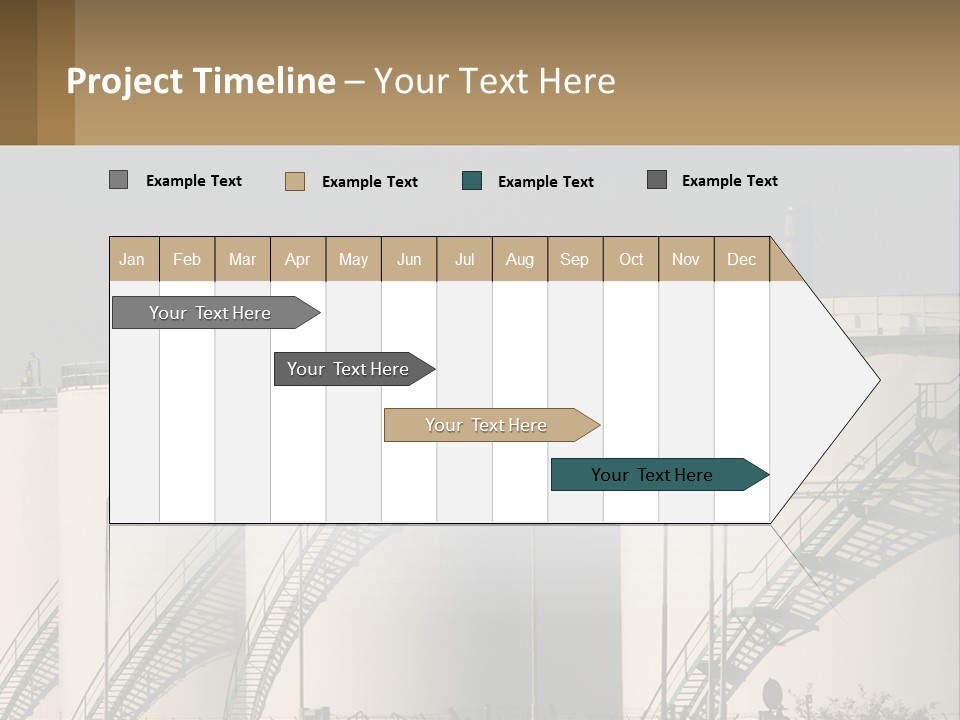 Project Timeline – Your Text Here

Example Text
Example Text
Example Text
Example Text

| Jan | Feb | Mar | Apr | May | Jun | Jul | Aug | Sep | Oct | Nov | Dec |
|---|---|---|---|---|---|---|---|---|---|---|---|

Your Text Here
Your Text Here
Your Text Here
Your Text Here